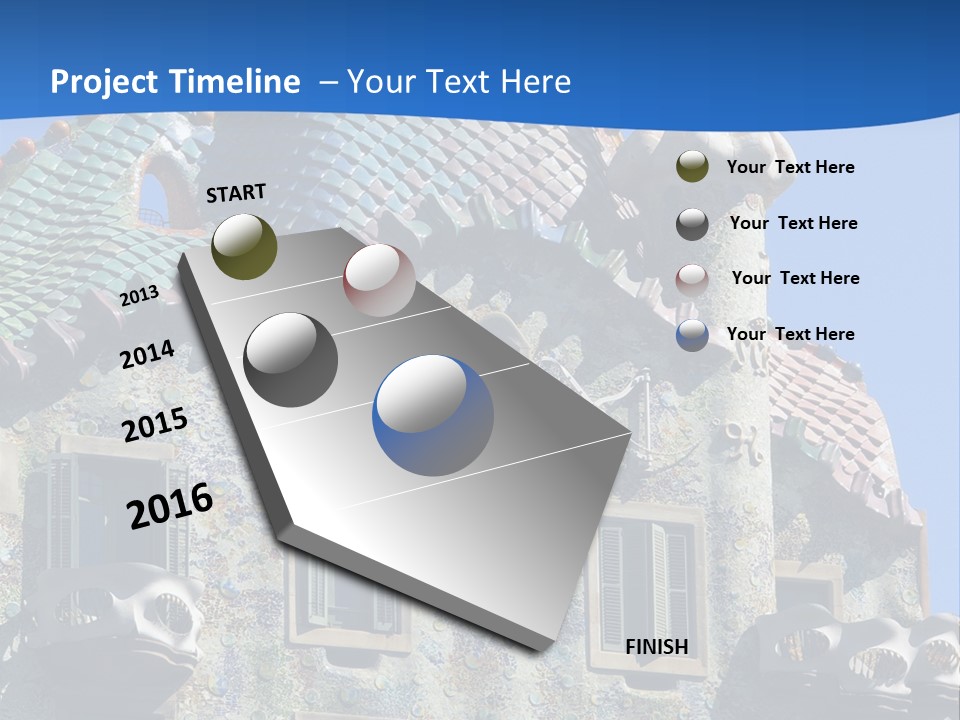 Project Timeline – Your Text Here

START

2013

2014

2015

2016

FINISH

Your Text Here

Your Text Here

Your Text Here

Your Text Here